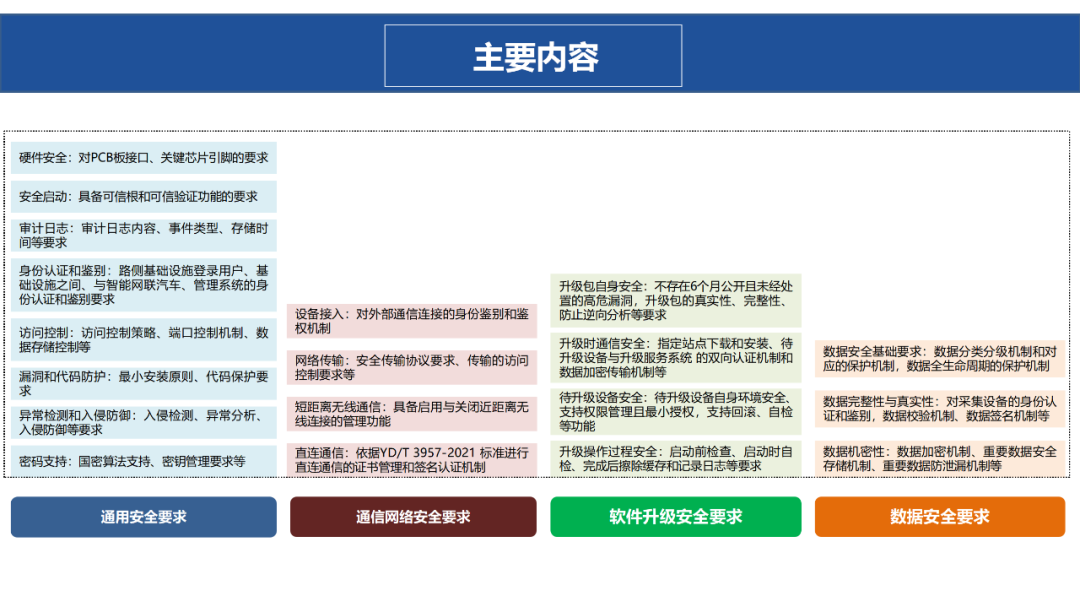 主要内容

硬件安全：对PCB板接口、关键芯片引脚的要求

安全启动：具备可信根和可信验证功能的要求

审计日志：审计日志内容、事件类型、存储时间等要求

身份认证和鉴别：路侧基础设施登录用户、基础设施之间、与智能网联汽车、管理系统的身份认证和鉴别要求

访问控制：访问控制策略、端口控制机制、数据存储控制等

漏洞和代码防护：最小安装原则、代码保护要求

异常检测和入侵防御：入侵检测、异常分析、入侵防御等要求

密码支持：国密算法支持、密钥管理要求等

通用安全要求

设备接入：对外部通信连接的身份鉴别和鉴权机制

网络传输：安全传输协议要求、传输的访问控制要求等

短距离无线通信：具备启用与关闭近距离无线连接的管理功能

直连通信：依据YD/T 3957-2021 标准进行直连通信的证书管理和签名认证机制

通信网络安全要求

升级包自身安全：不存在6个月公开且未经处置的高危漏洞，升级包的真实性、完整性、防止逆向分析等要求

升级时通信安全：指定站点下载和安装、待升级设备与升级服务系统 的双向认证机制和数据加密传输机制等

待升级设备安全：待升级设备自身环境安全、支持权限管理且最小授权，支持回滚、自检等功能

升级操作过程安全：启动前检查、启动时自检、完成后擦除缓存和记录日志等要求

软件升级安全要求

数据安全基础要求：数据分类分级机制和对应的保护机制，数据全生命周期的保护机制

数据完整性与真实性：对采集设备的身份认证和鉴别，数据校验机制、数据签名机制等

数据机密性：数据加密机制、重要数据安全存储机制、重要数据防泄漏机制等

数据安全要求